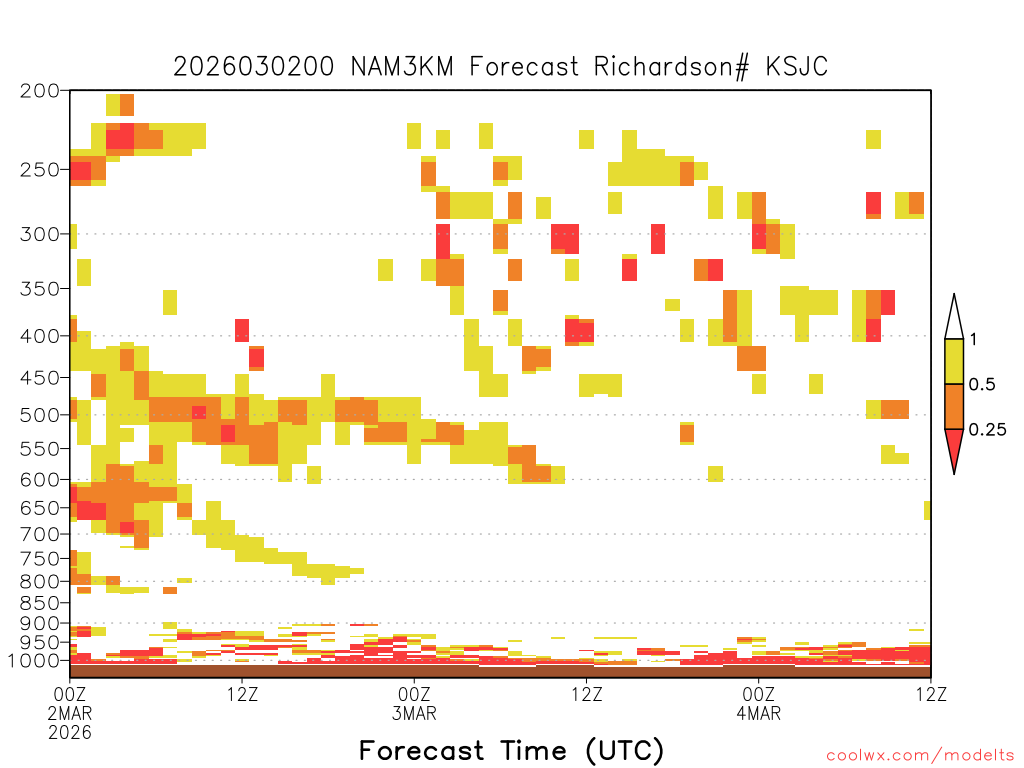 2026030200 NAM3KM Forecast Richardson# KSJC

200
250
300
350
400
450
500
550
600
650
700
750
800
850
900
950
1000

1
0.5
0.25

00Z
2MAR
2026
12Z
00Z
3MAR
12Z
00Z
4MAR
12Z

Forecast Time (UTC)

coolwx.com/modelts